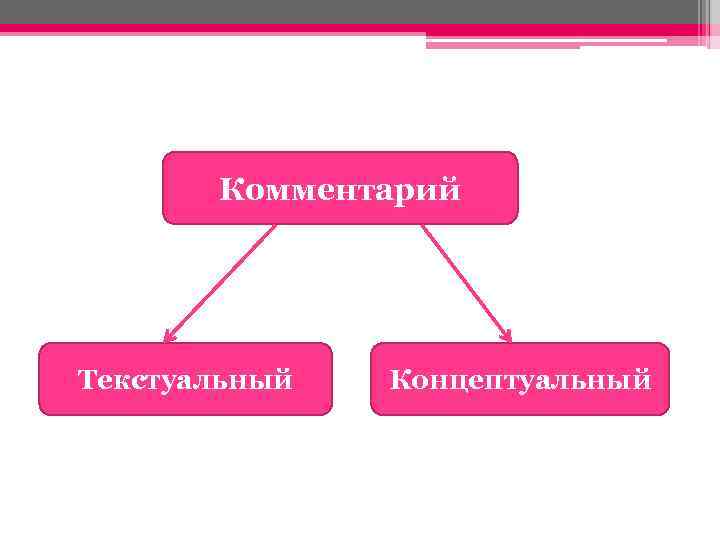 Комментарий

Текстуальный

Концептуальный